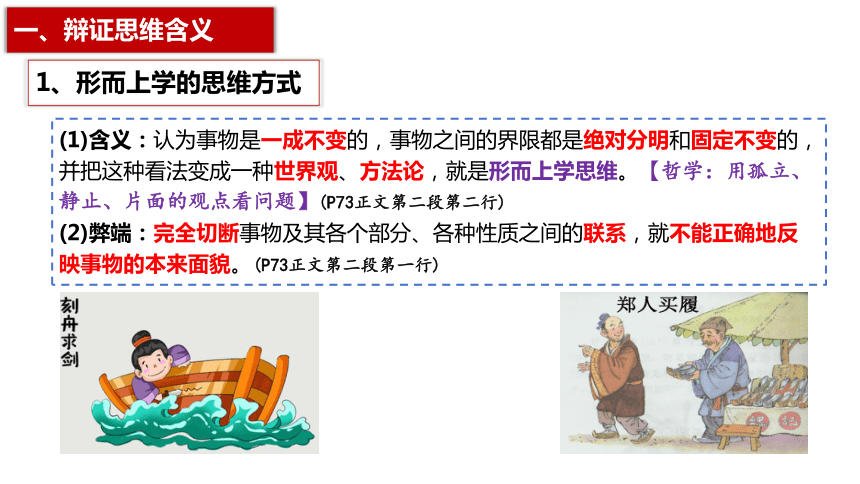 一、辩证思维含义

1、形而上学的思维方式

(1)含义：认为事物是一成不变的，事物之间的界限都是绝对分明和固定不变的，并把这种看法变成一种世界观、方法论，就是形而上学思维。【哲学：用孤立、静止、片面的观点看问题】(P73正文第二段第二行)

(2)弊端：完全切断事物及其各个部分、各种性质之间的联系，就不能正确地反映事物的本来面貌。(P73正文第二段第一行)

刻舟求剑

郑人买履